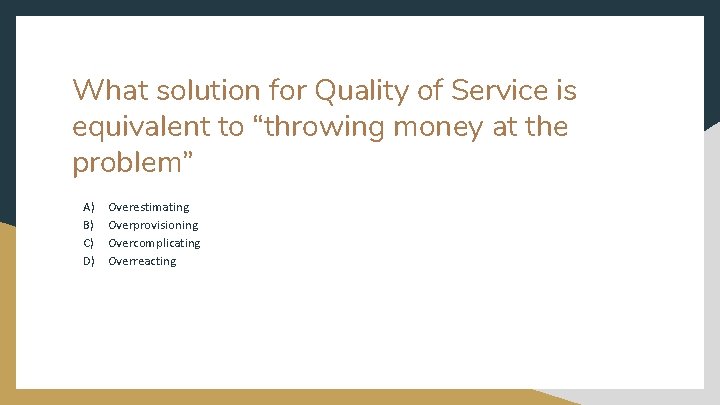 What solution for Quality of Service is equivalent to “throwing money at the problem”

A) Overestimating
B) Overprovisioning
C) Overcomplicating
D) Overreacting